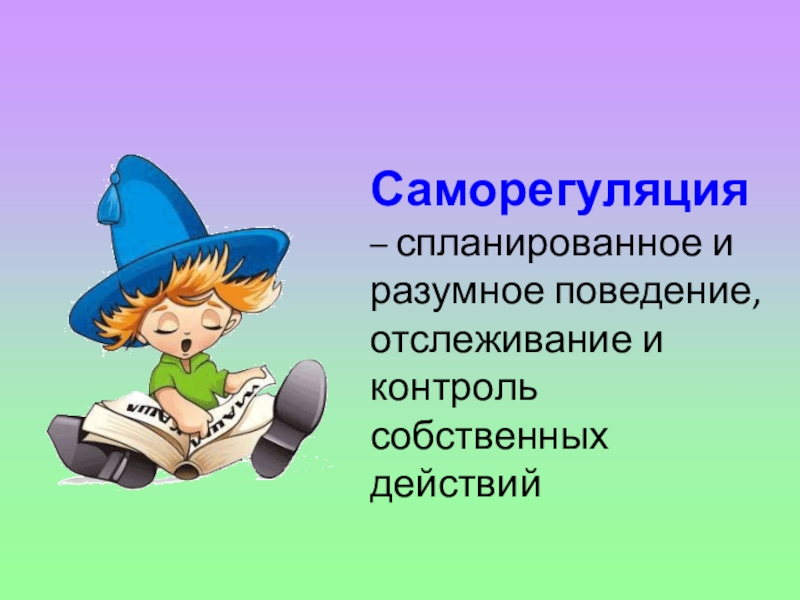 Саморегуляция – спланированное и разумное поведение, отслеживание и контроль собственных действий